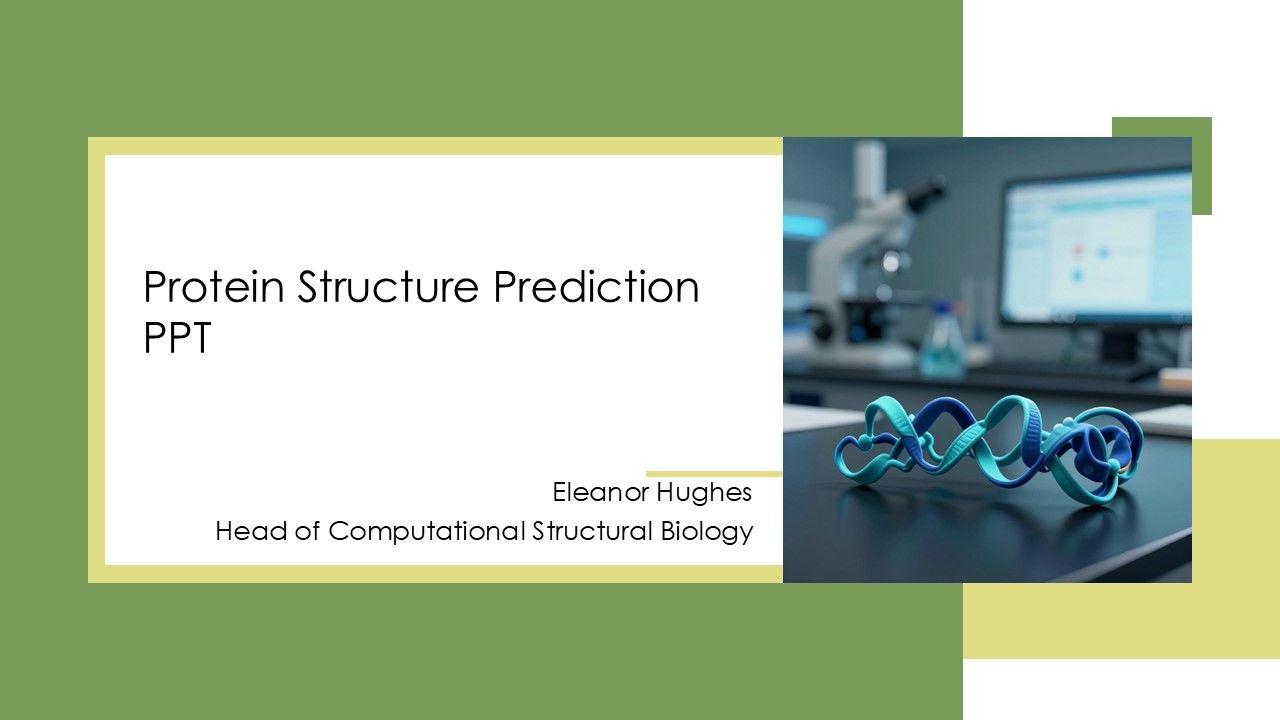 Protein Structure Prediction PPT

Eleanor Hughes
Head of Computational Structural Biology